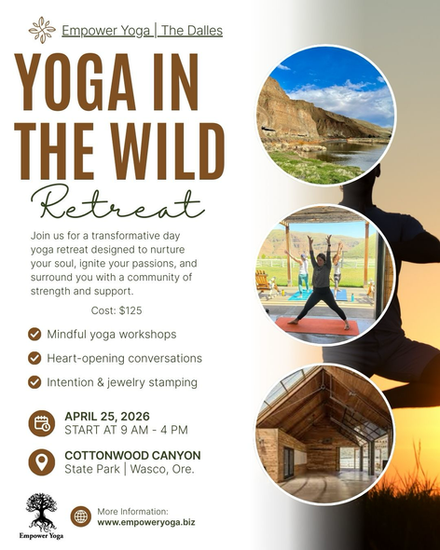 Empower Yoga | The Dalles

YOGA IN THE WILD

Retreat

Join us for a transformative day yoga retreat designed to nurture your soul, ignite your passions, and surround you with a community of strength and support.

Cost: $125

Mindful yoga workshops

Heart-opening conversations

Intention & jewelry stamping

APRIL 25, 2026
START AT 9 AM - 4 PM

COTTONWOOD CANYON
State Park | Wasco, Ore.

Empower Yoga

More Information:
www.empoweryoga.biz